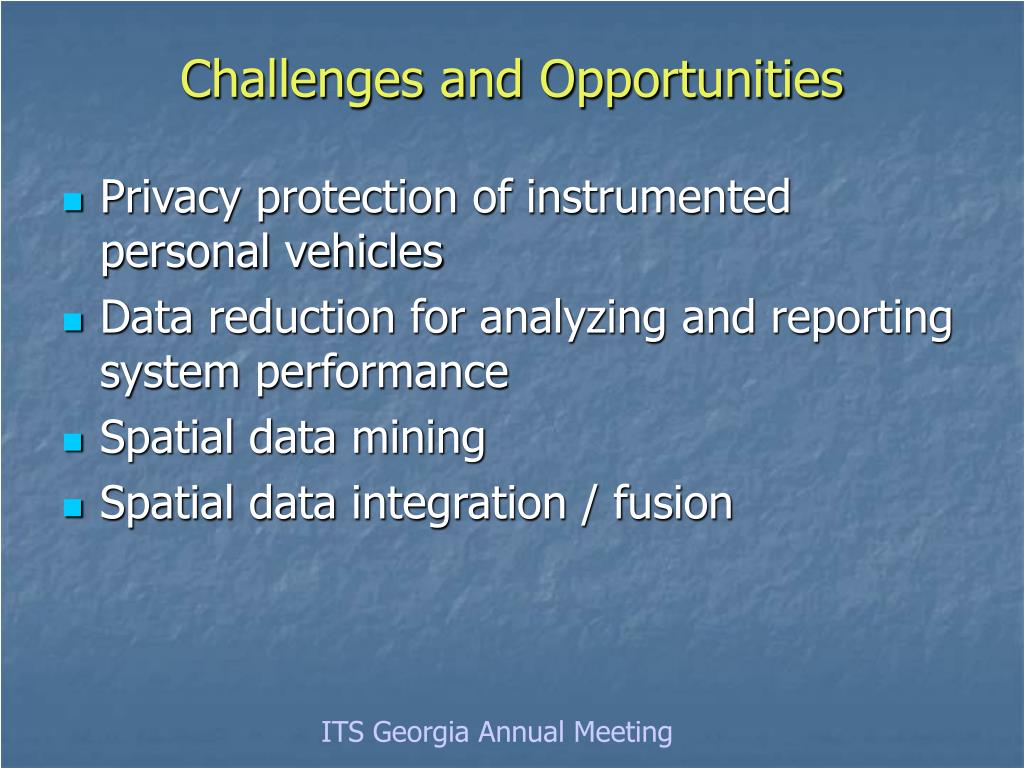 Challenges and Opportunities

- Privacy protection of instrumented personal vehicles
- Data reduction for analyzing and reporting system performance
- Spatial data mining
- Spatial data integration / fusion

ITS Georgia Annual Meeting